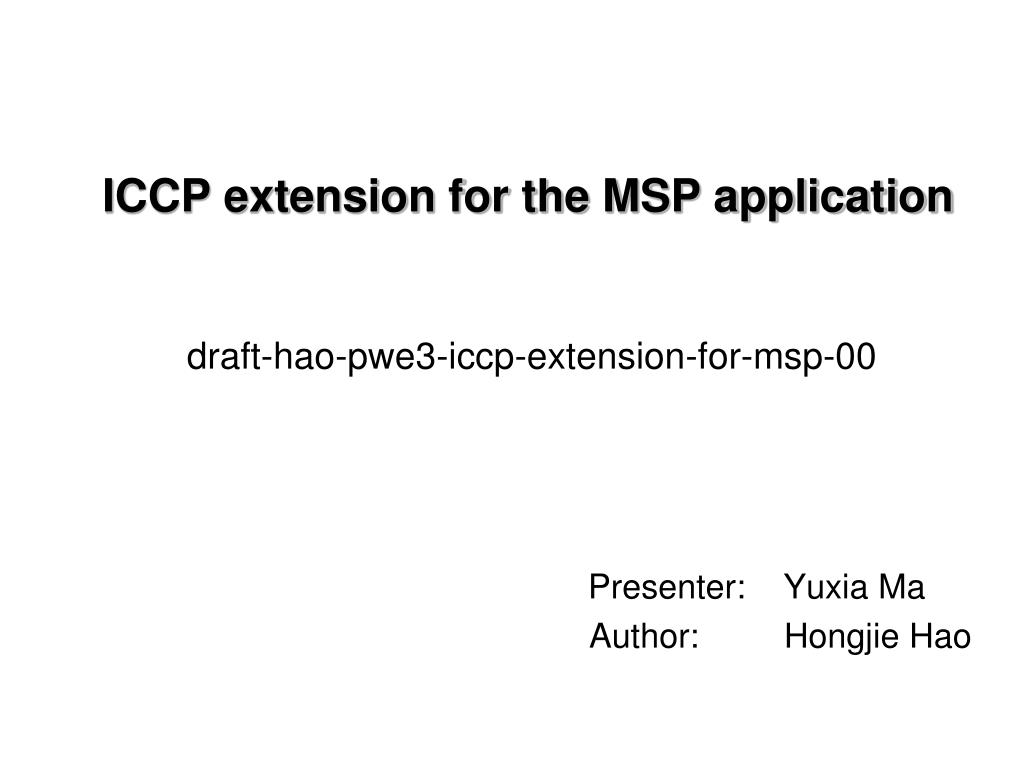 ICCP extension for the MSP application

draft-hao-pwe3-iccp-extension-for-msp-00

Presenter: Yuxia Ma
Author: Hongjie Hao